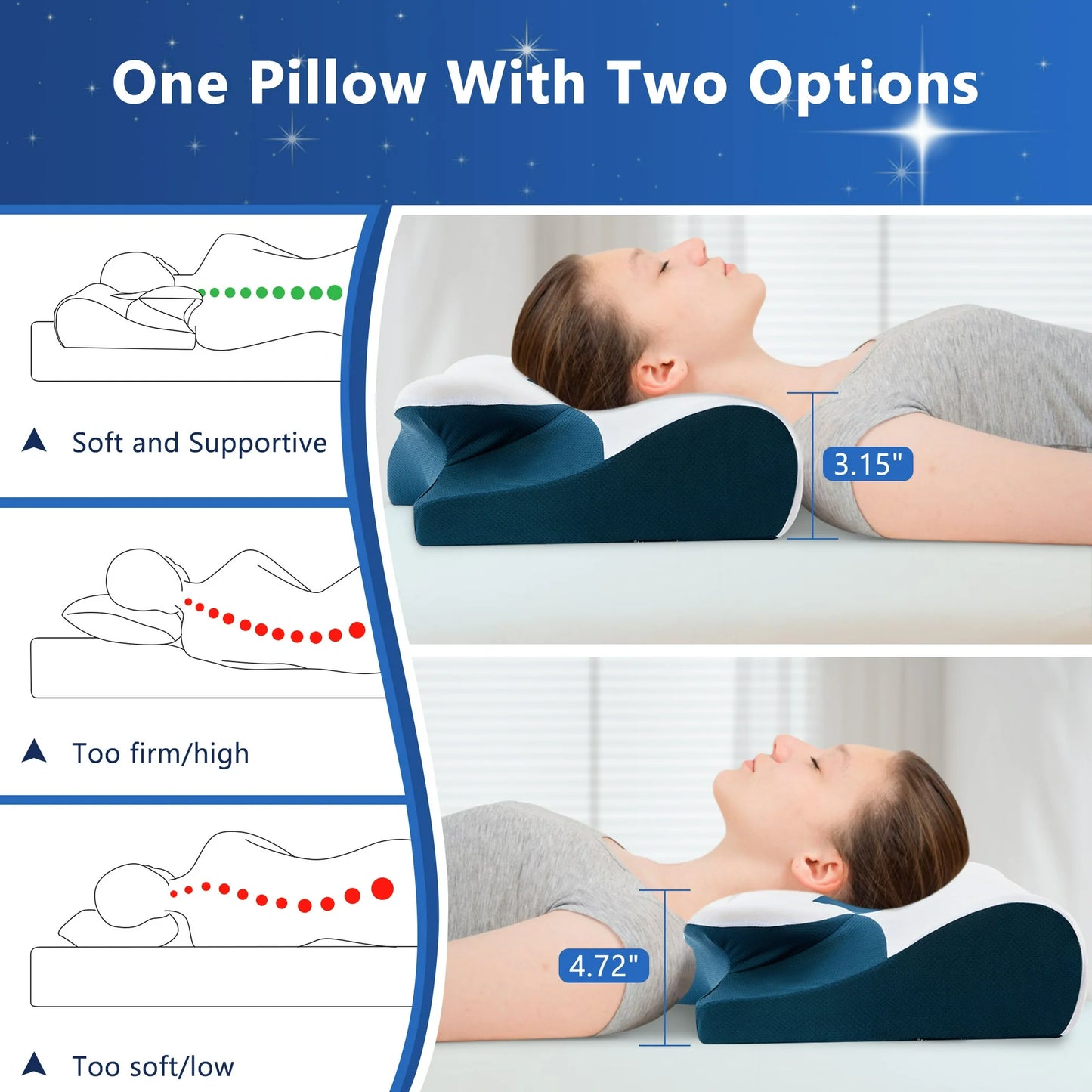 One Pillow With Two Options

▲ Soft and Supportive

▲ Too firm/high

▲ Too soft/low

3.15"

4.72"